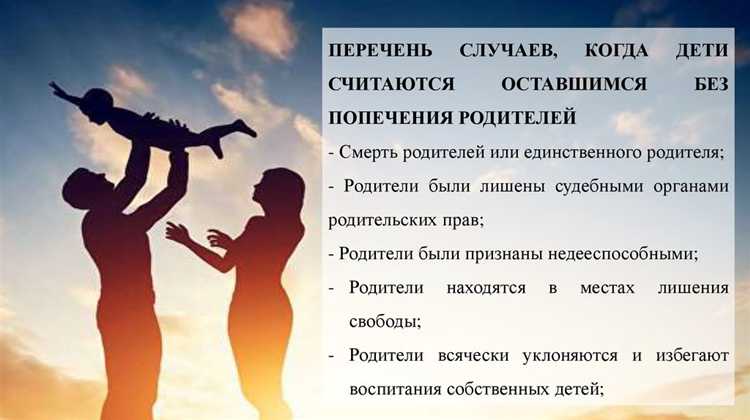 ПЕРЕЧЕНЬ СЛУЧАЕВ, КОГДА ДЕТИ СЧИТАЮТСЯ ОСТАВШИМСЯ БЕЗ ПОПЕЧЕНИЯ РОДИТЕЛЕЙ

- Смерть родителей или единственного родителя;

- Родители были лишены судебными органами родительских прав;

- Родители были признаны недееспособными;

- Родители находятся в местах лишения свободы;

- Родители всячески уклоняются и избегают воспитания собственных детей;